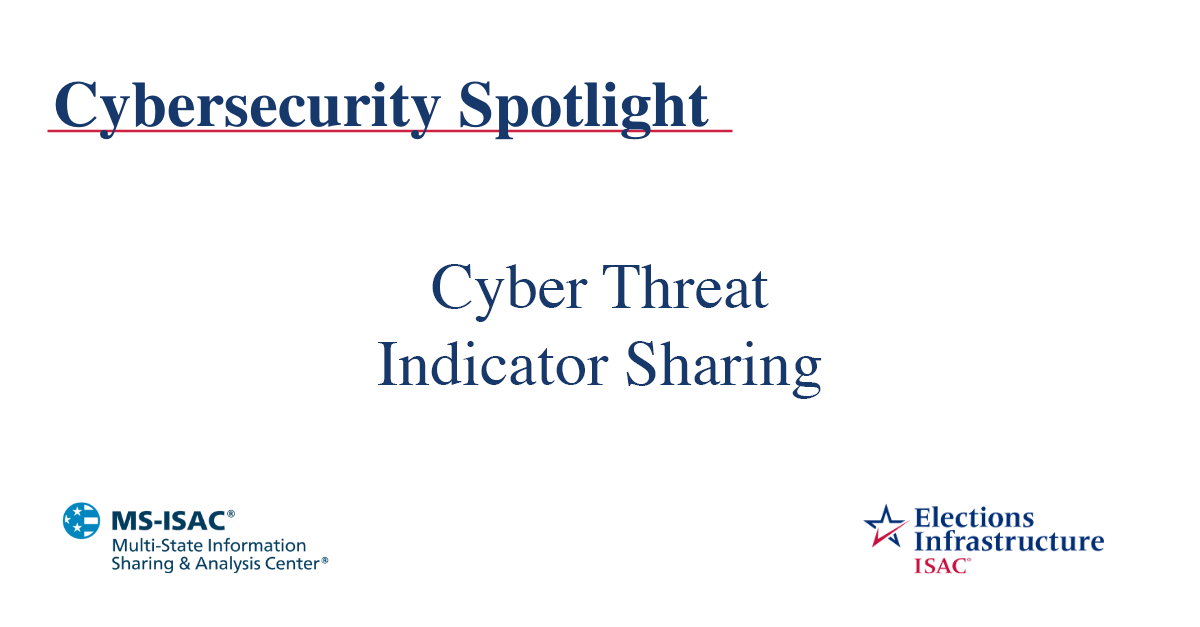 Cybersecurity Spotlight

Cyber Threat Indicator Sharing

MS-ISAC®
Multi-State Information Sharing & Analysis Center®

Elections Infrastructure ISAC®